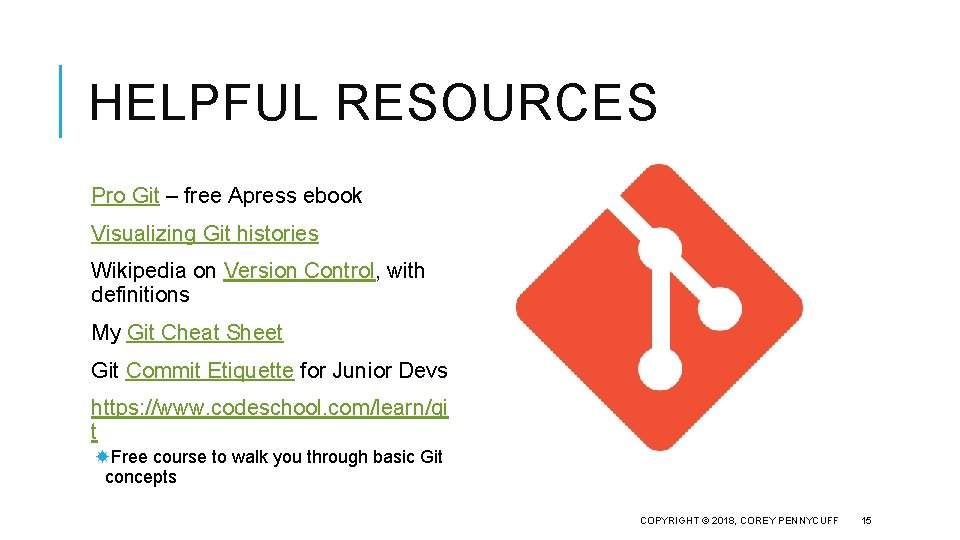 HELPFUL RESOURCES

Pro Git – free Apress ebook

Visualizing Git histories

Wikipedia on Version Control, with definitions

My Git Cheat Sheet

Git Commit Etiquette for Junior Devs

https://www.codeschool.com/learn/git

Free course to walk you through basic Git concepts

COPYRIGHT © 2018, COREY PENNYCUFF 15